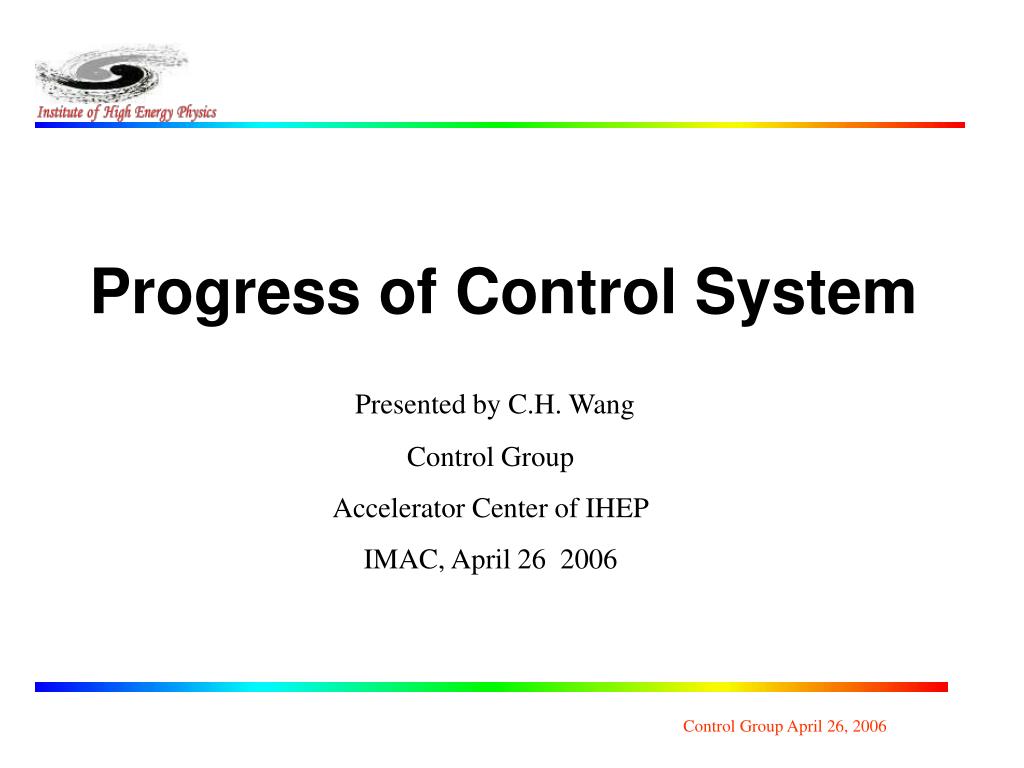 Institute of High Energy Physics

Progress of Control System

Presented by C.H. Wang

Control Group

Accelerator Center of IHEP

IMAC, April 26 2006

Control Group April 26, 2006